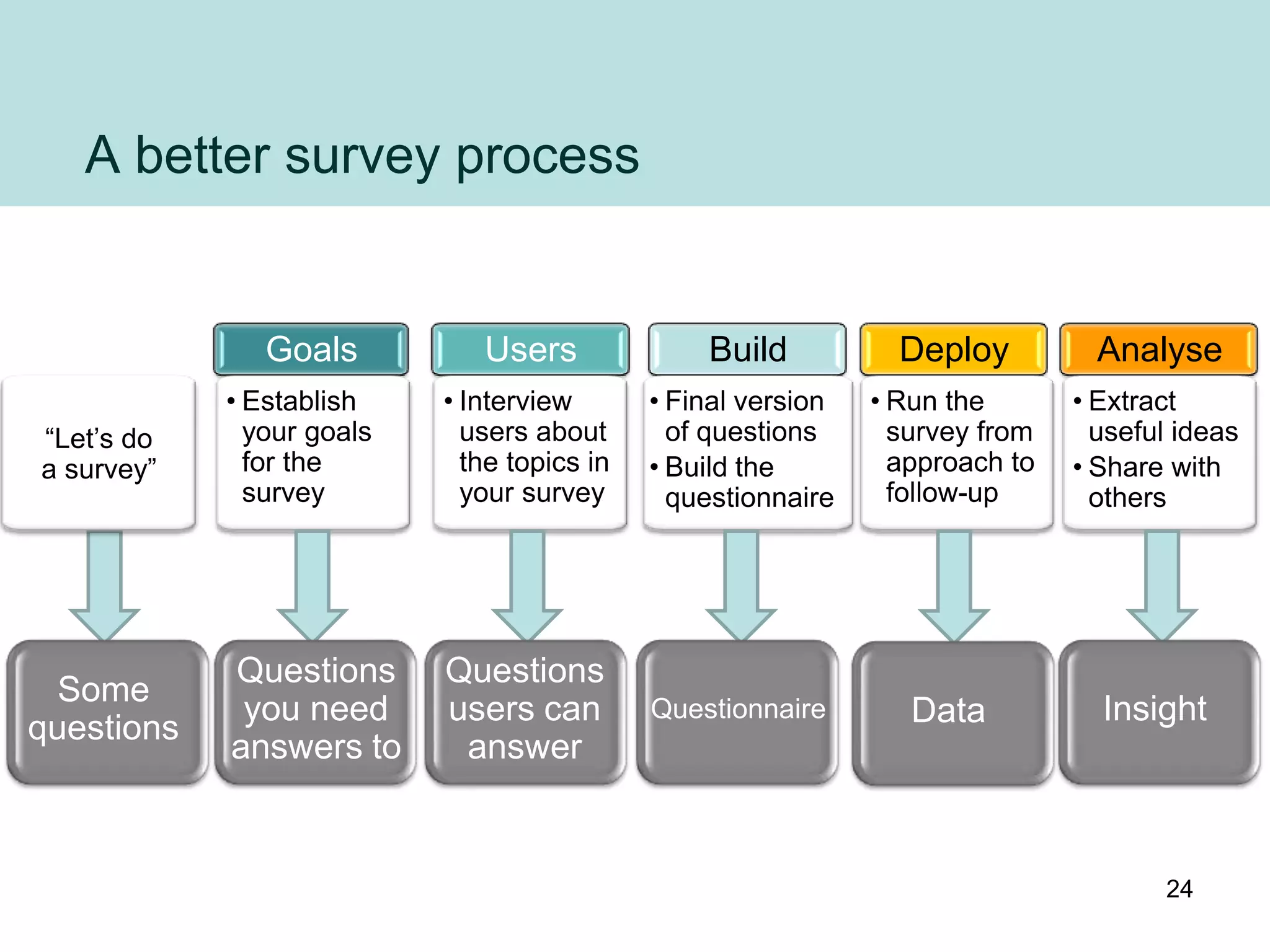 A better survey process

“Let’s do a survey”

Some questions

Goals

• Establish your goals for the survey

Questions you need answers to

Users

• Interview users about the topics in your survey

Questions users can answer

Build

• Final version of questions
• Build the questionnaire

Questionnaire

Deploy

• Run the survey from approach to follow-up

Data

Analyse

• Extract useful ideas
• Share with others

Insight

24